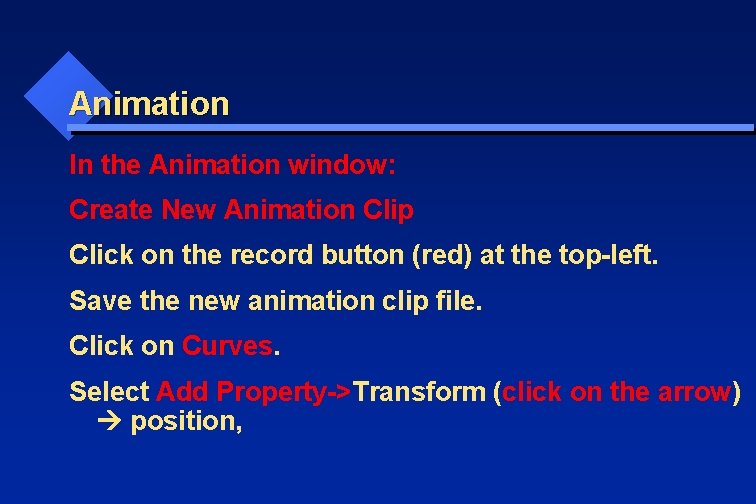 Animation

In the Animation window:

Create New Animation Clip

Click on the record button (red) at the top-left.

Save the new animation clip file.

Click on Curves.

Select Add Property->Transform (click on the arrow) → position,